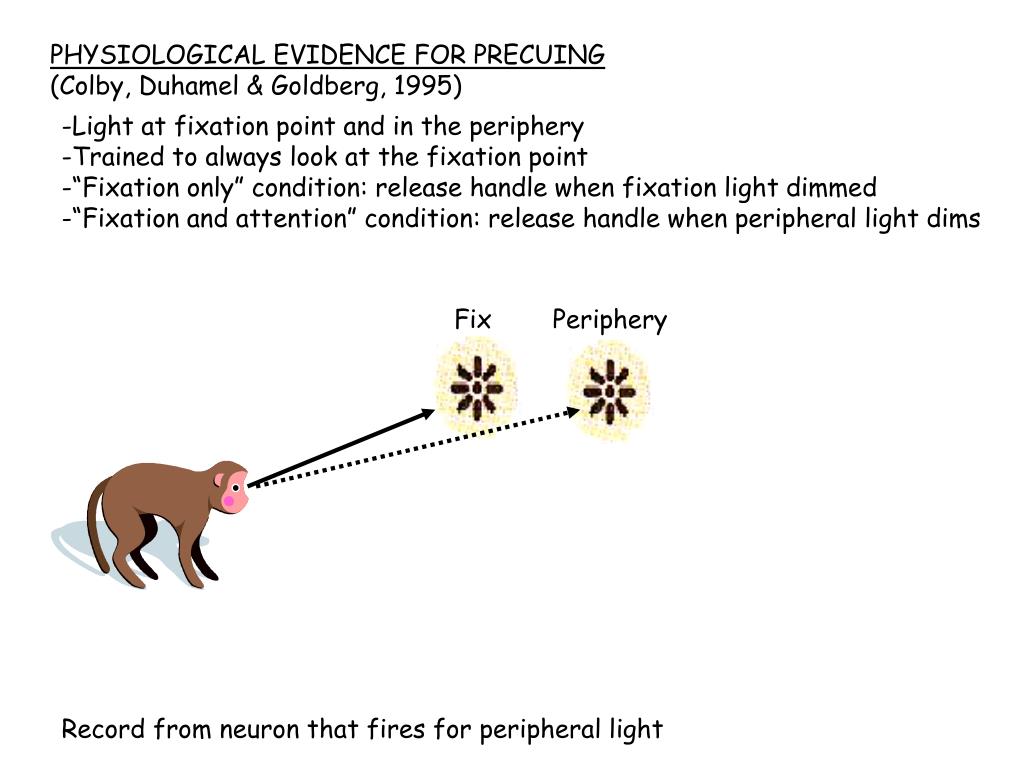 PHYSIOLOGICAL EVIDENCE FOR PRECUING
(Colby, Duhamel & Goldberg, 1995)

-Light at fixation point and in the periphery
-Trained to always look at the fixation point
-“Fixation only” condition: release handle when fixation light dimmed
-“Fixation and attention” condition: release handle when peripheral light dims

Fix

Periphery

Record from neuron that fires for peripheral light